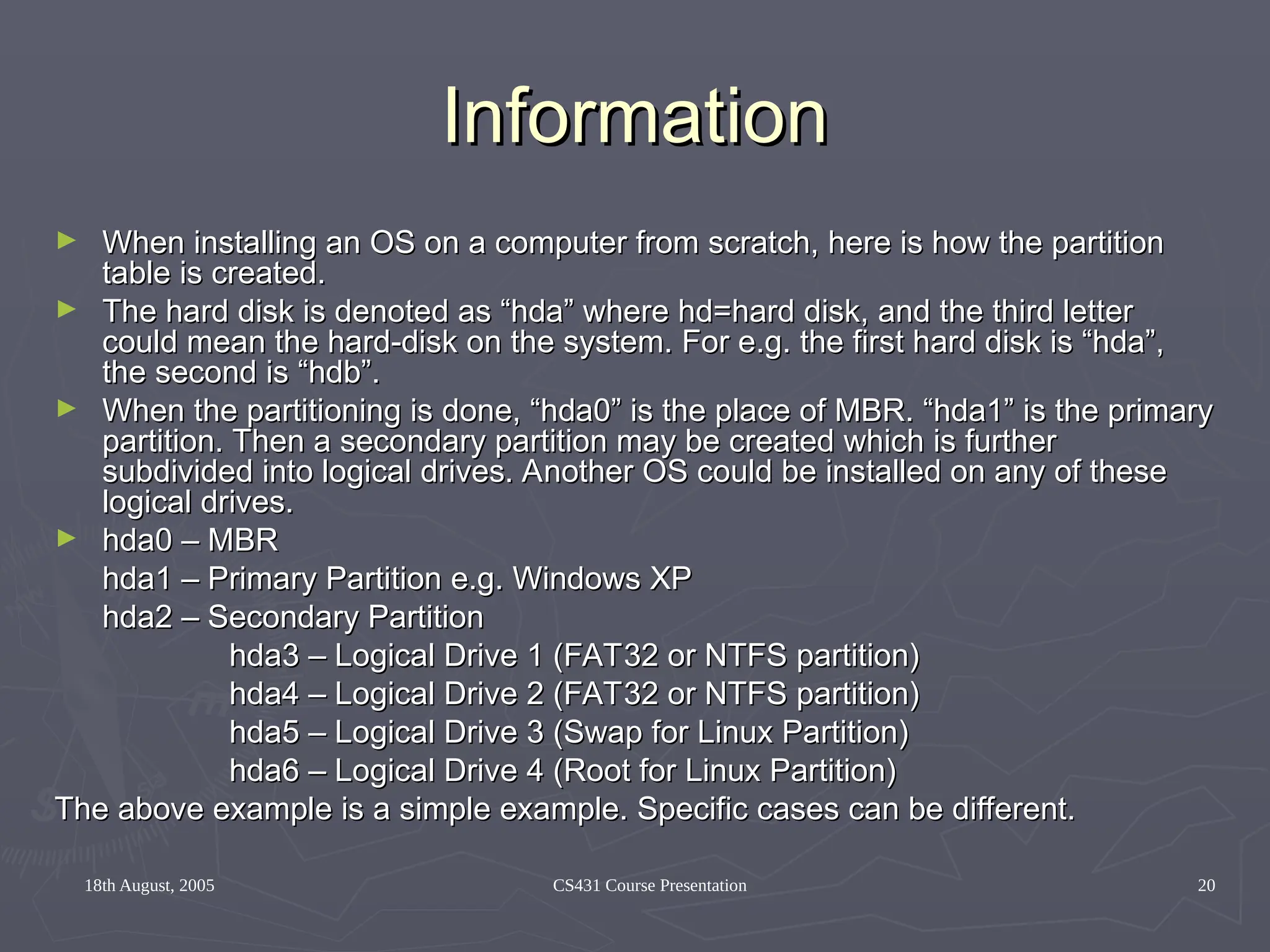 Information

► When installing an OS on a computer from scratch, here is how the partition table is created.

► The hard disk is denoted as “hda” where hd=hard disk, and the third letter could mean the hard-disk on the system. For e.g. the first hard disk is “hda”, the second is “hdb”.

► When the partitioning is done, “hda0” is the place of MBR. “hda1” is the primary partition. Then a secondary partition may be created which is further subdivided into logical drives. Another OS could be installed on any of these logical drives.

► hda0 – MBR

hda1 – Primary Partition e.g. Windows XP

hda2 – Secondary Partition

hda3 – Logical Drive 1 (FAT32 or NTFS partition)

hda4 – Logical Drive 2 (FAT32 or NTFS partition)

hda5 – Logical Drive 3 (Swap for Linux Partition)

hda6 – Logical Drive 4 (Root for Linux Partition)

The above example is a simple example. Specific cases can be different.

18th August, 2005

CS431 Course Presentation

20